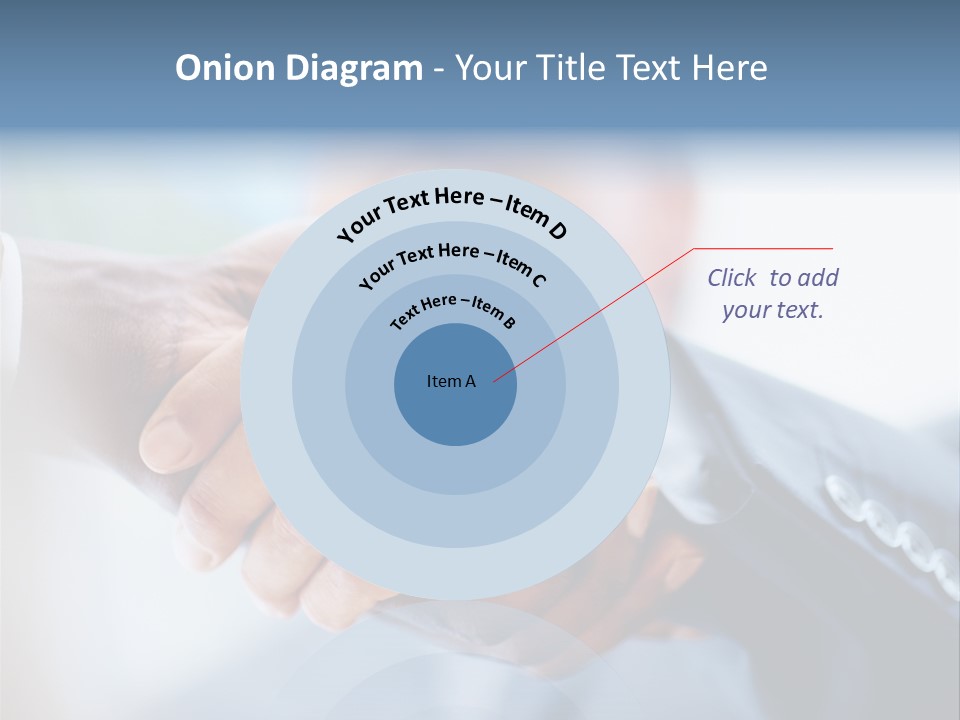 Onion Diagram - Your Title Text Here

Your Text Here – Item D

Your Text Here – Item C

Text Here – Item B

Item A

Click to add your text.